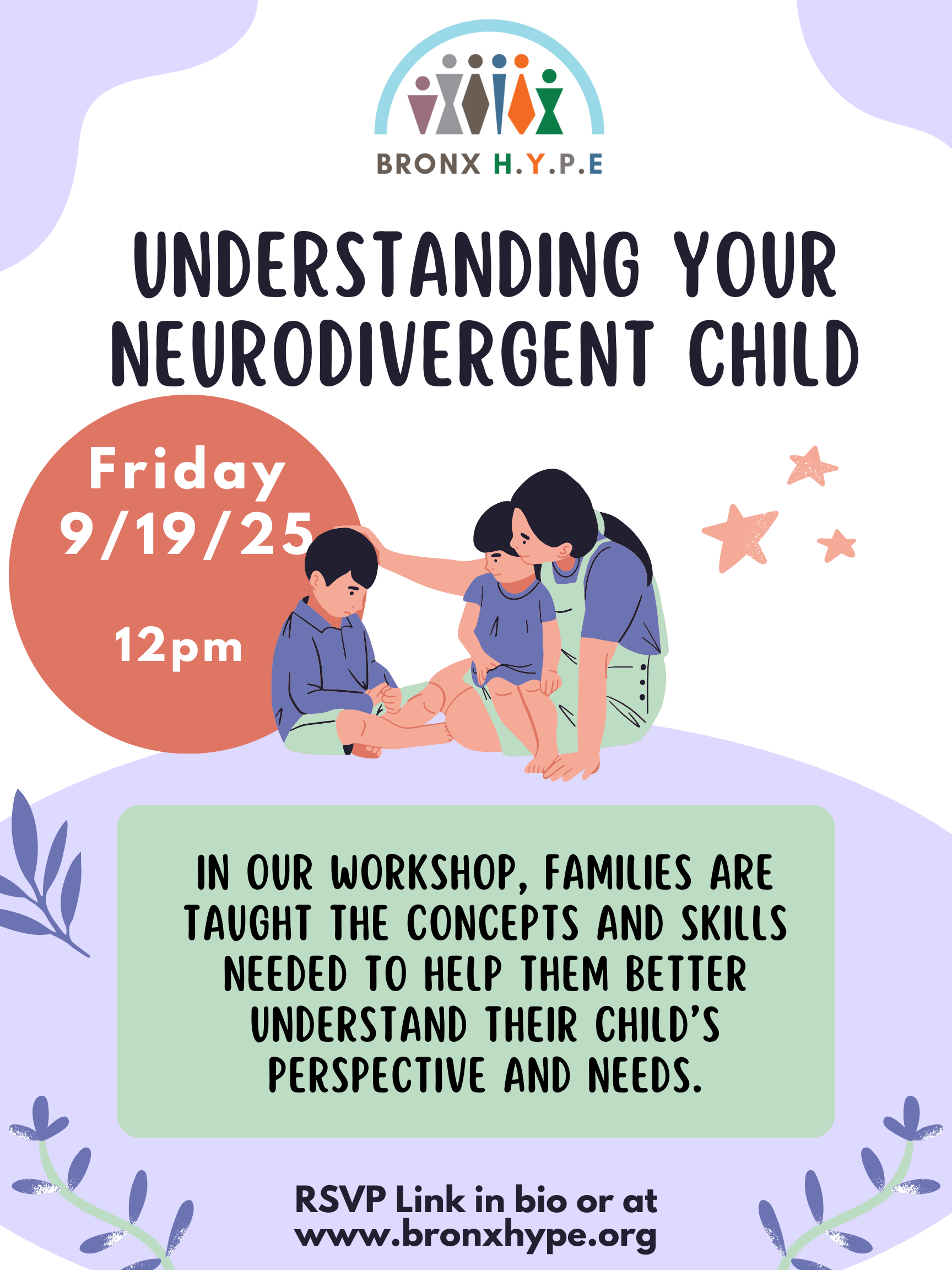 BRONX H.Y.P.E

UNDERSTANDING YOUR NEURODIVERGENT CHILD

Friday
9/19/25

12pm

IN OUR WORKSHOP, FAMILIES ARE TAUGHT THE CONCEPTS AND SKILLS NEEDED TO HELP THEM BETTER UNDERSTAND THEIR CHILD'S PERSPECTIVE AND NEEDS.

RSVP Link in bio or at www.bronxhype.org